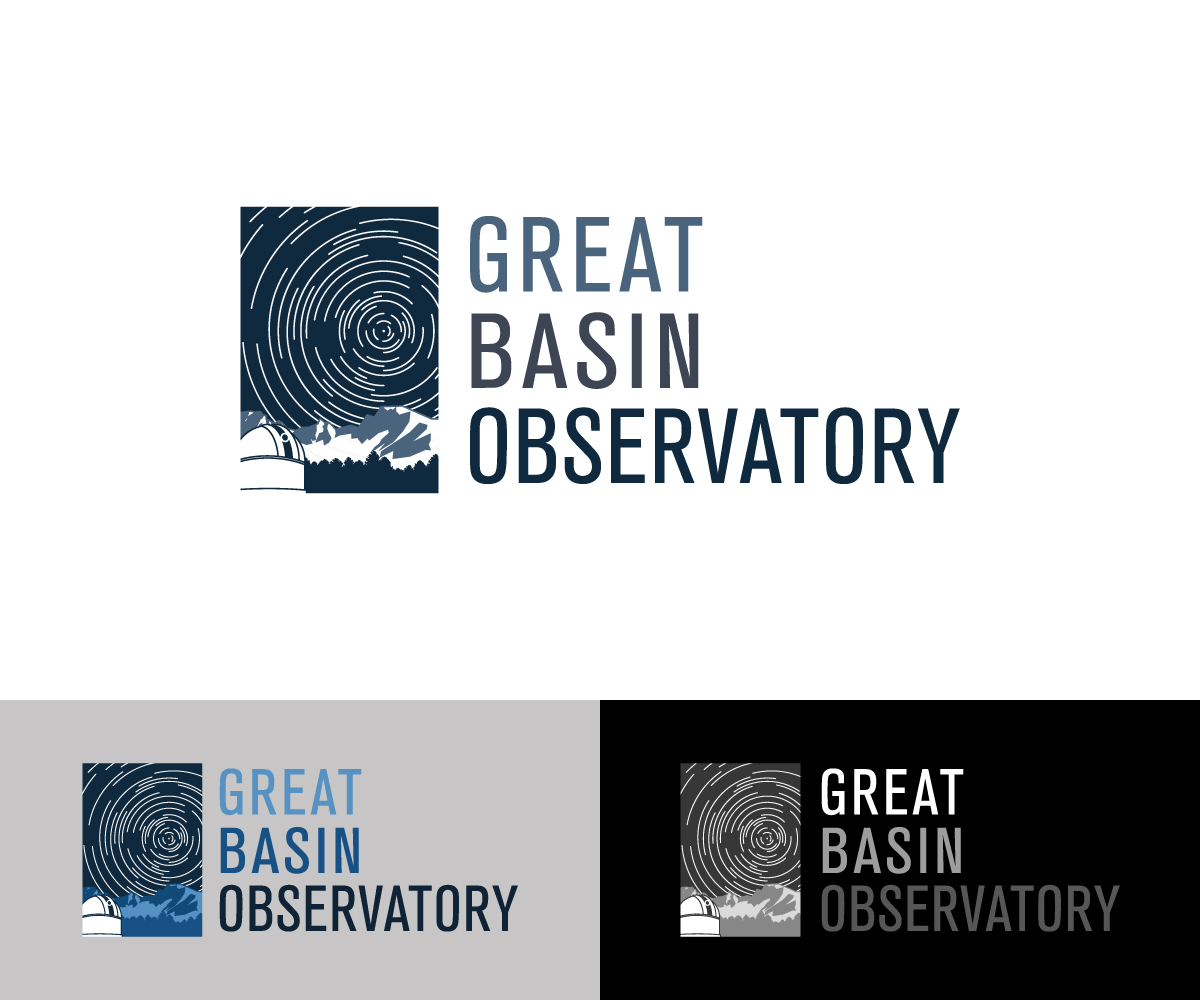 GREAT
BASIN
OBSERVATORY

GREAT
BASIN
OBSERVATORY

GREAT
BASIN
OBSERVATORY